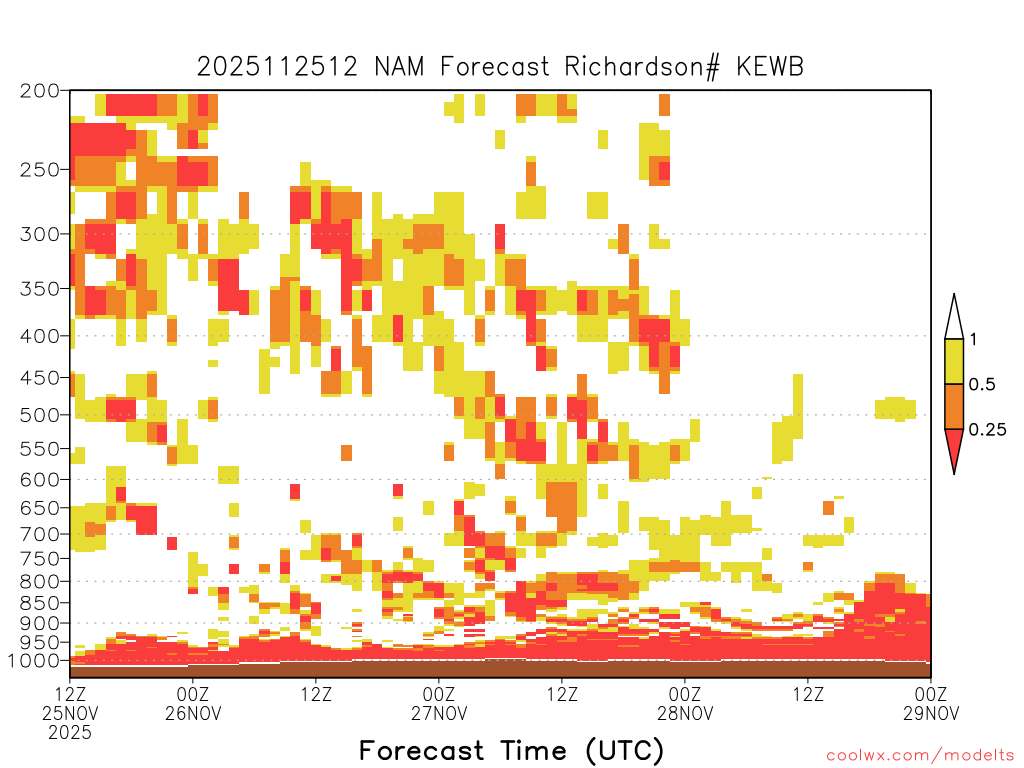 2025112512 NAM Forecast Richardson# KEWB

200
250
300
350
400
450
500
550
600
650
700
750
800
850
900
950
1000

1
0.5
0.25

12Z 25NOV 2025
00Z 26NOV
12Z
00Z 27NOV
12Z
00Z 28NOV
12Z
00Z 29NOV

Forecast Time (UTC)

coolwx.com/modelts